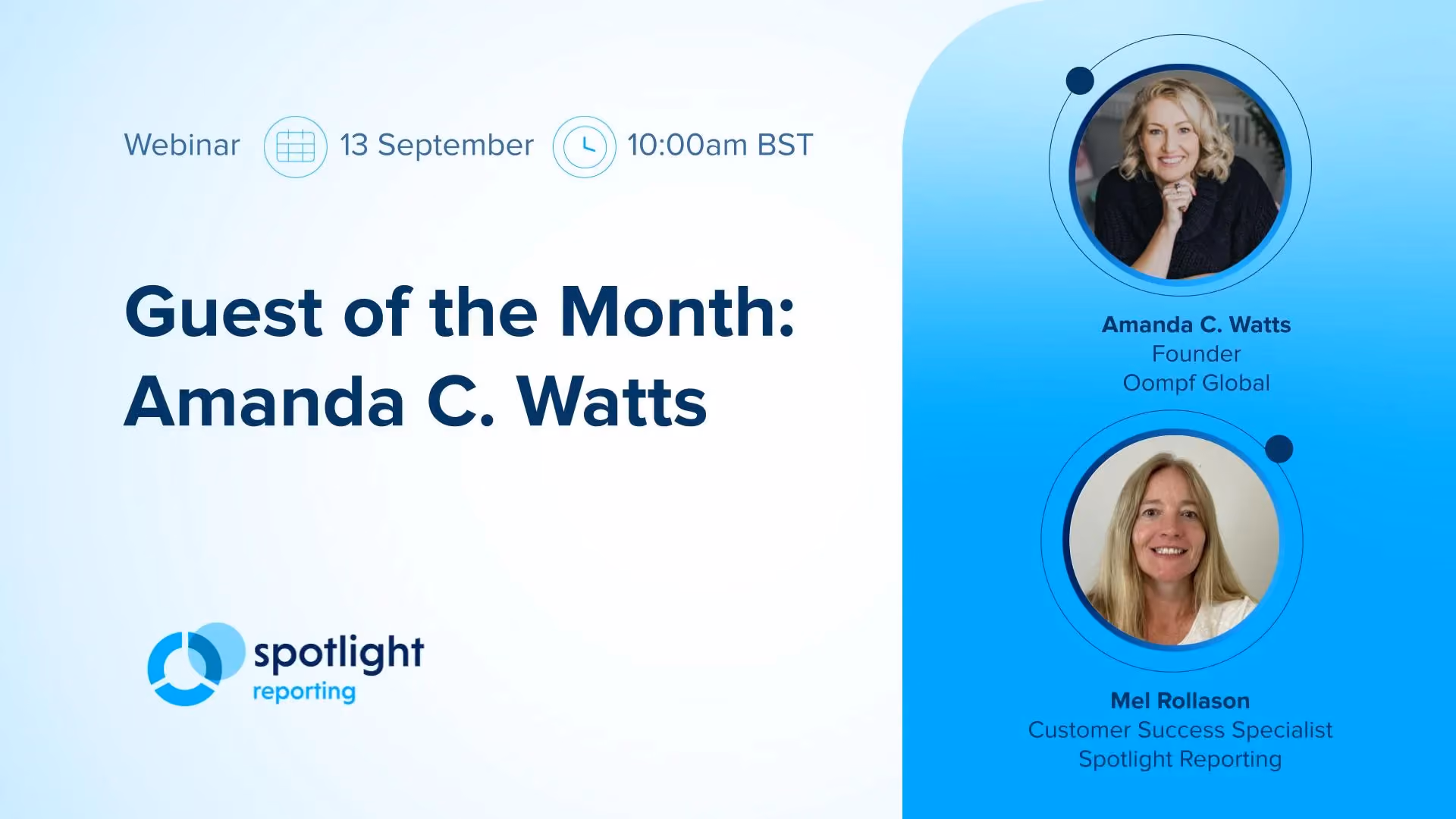 Webinar 13 September 10:00am BST

Guest of the Month: Amanda C. Watts

spotlight reporting

Amanda C. Watts
Founder
Oompf Global

Mel Rollason
Customer Success Specialist
Spotlight Reporting